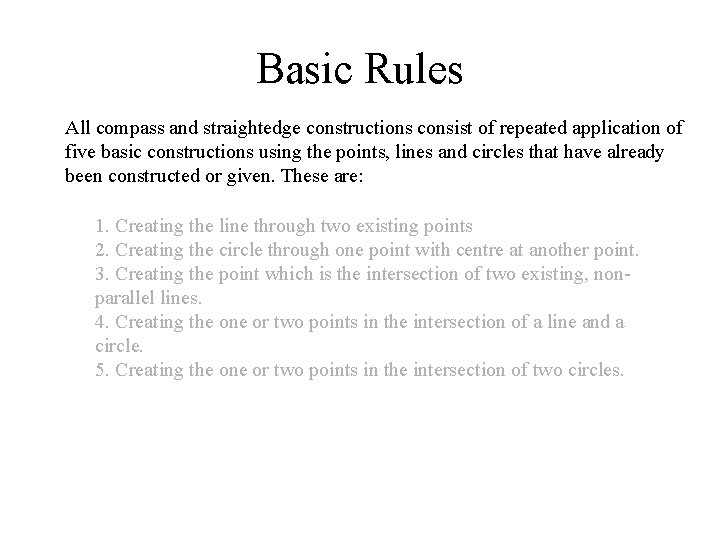 Basic Rules

All compass and straightedge constructions consist of repeated application of five basic constructions using the points, lines and circles that have already been constructed or given. These are:

1. Creating the line through two existing points
2. Creating the circle through one point with centre at another point.
3. Creating the point which is the intersection of two existing, non-parallel lines.
4. Creating the one or two points in the intersection of a line and a circle.
5. Creating the one or two points in the intersection of two circles.